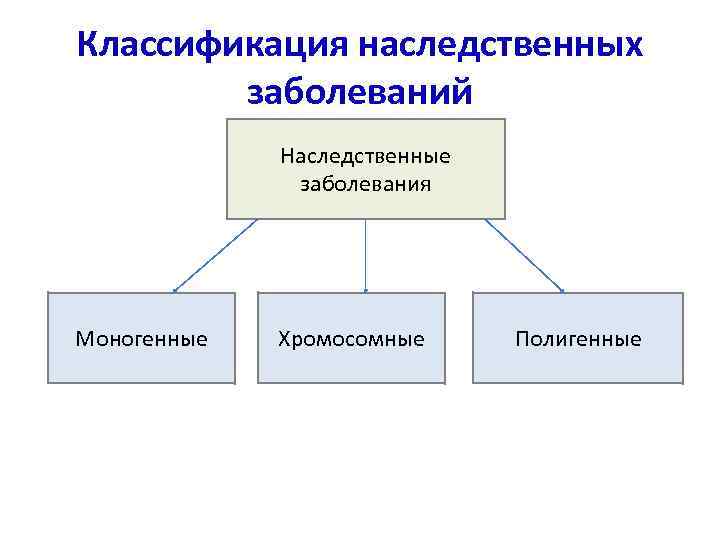 Классификация наследственных заболеваний

Наследственные заболевания

Моногенные

Хромосомные

Полигенные